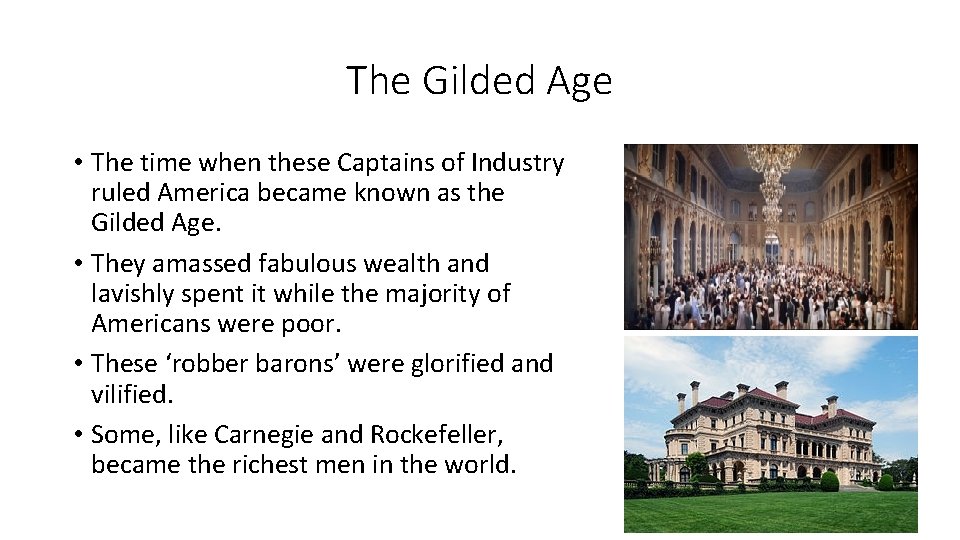 The Gilded Age

• The time when these Captains of Industry ruled America became known as the Gilded Age.

• They amassed fabulous wealth and lavishly spent it while the majority of Americans were poor.

• These ‘robber barons’ were glorified and vilified.

• Some, like Carnegie and Rockefeller, became the richest men in the world.